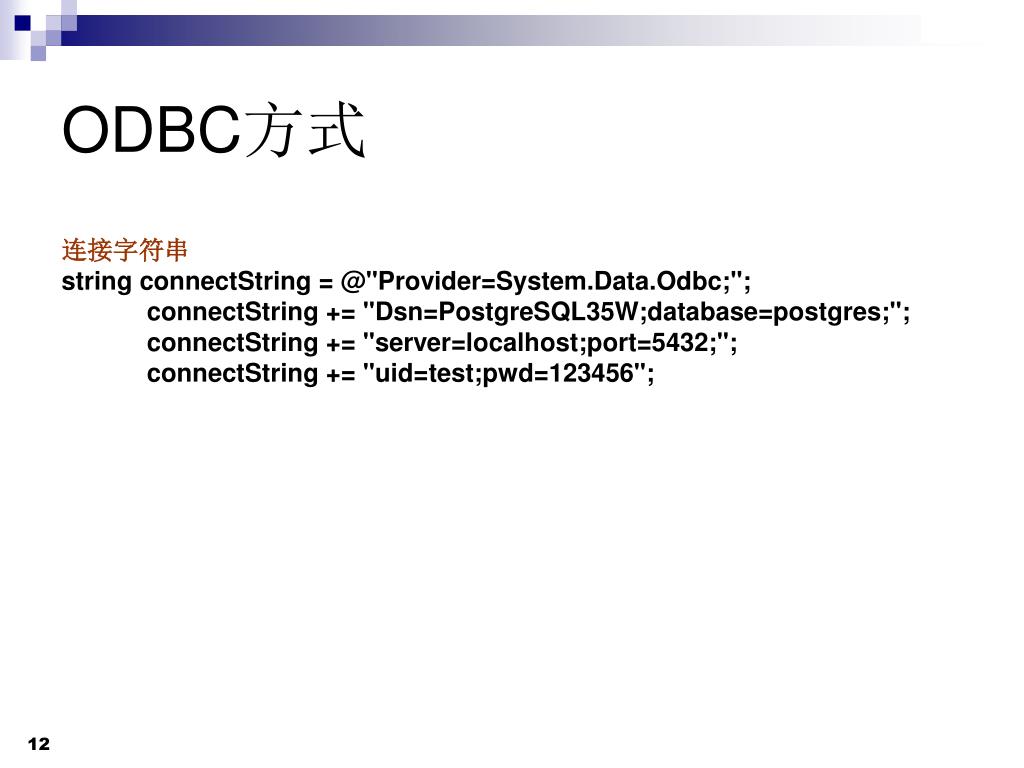 ODBC方式

连接字符串
string connectString = @"Provider=System.Data.Odbc;";
connectString += "Dsn=PostgreSQL35W;database=postgres;";
connectString += "server=localhost;port=5432;";
connectString += "uid=test;pwd=123456";

12